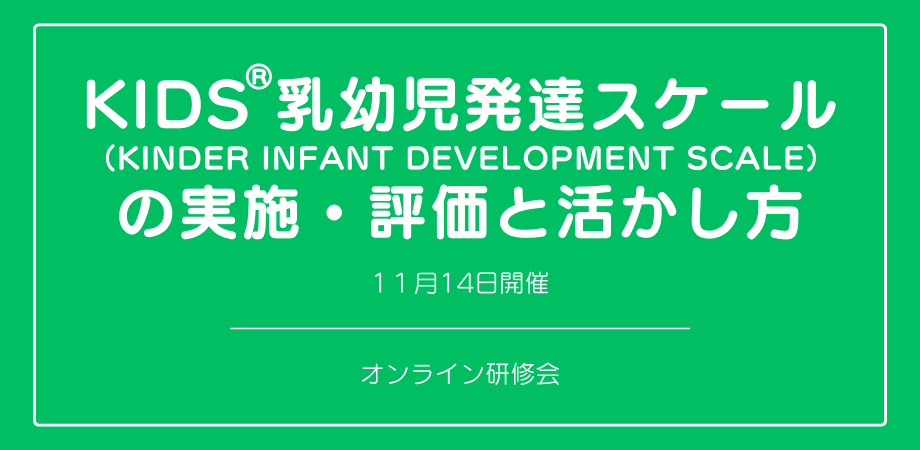 KIDS®乳幼児発達スケール
（KINDER INFANT DEVELOPMENT SCALE）
の実施・評価と活かし方

11月14日開催

オンライン研修会